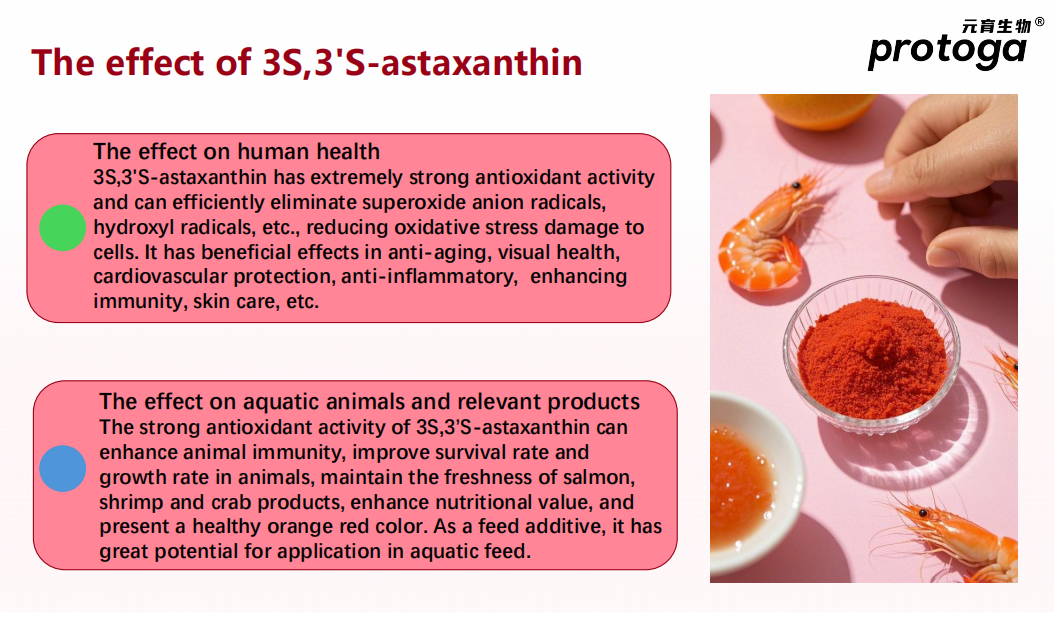 The effect of 3S,3'S-astaxanthin

元育生物®
protoga

The effect on human health
3S,3'S-astaxanthin has extremely strong antioxidant activity and can efficiently eliminate superoxide anion radicals, hydroxyl radicals, etc., reducing oxidative stress damage to cells. It has beneficial effects in anti-aging, visual health, cardiovascular protection, anti-inflammatory, enhancing immunity, skin care, etc.

The effect on aquatic animals and relevant products
The strong antioxidant activity of 3S,3'S-astaxanthin can enhance animal immunity, improve survival rate and growth rate in animals, maintain the freshness of salmon, shrimp and crab products, enhance nutritional value, and present a healthy orange red color. As a feed additive, it has great potential for application in aquatic feed.